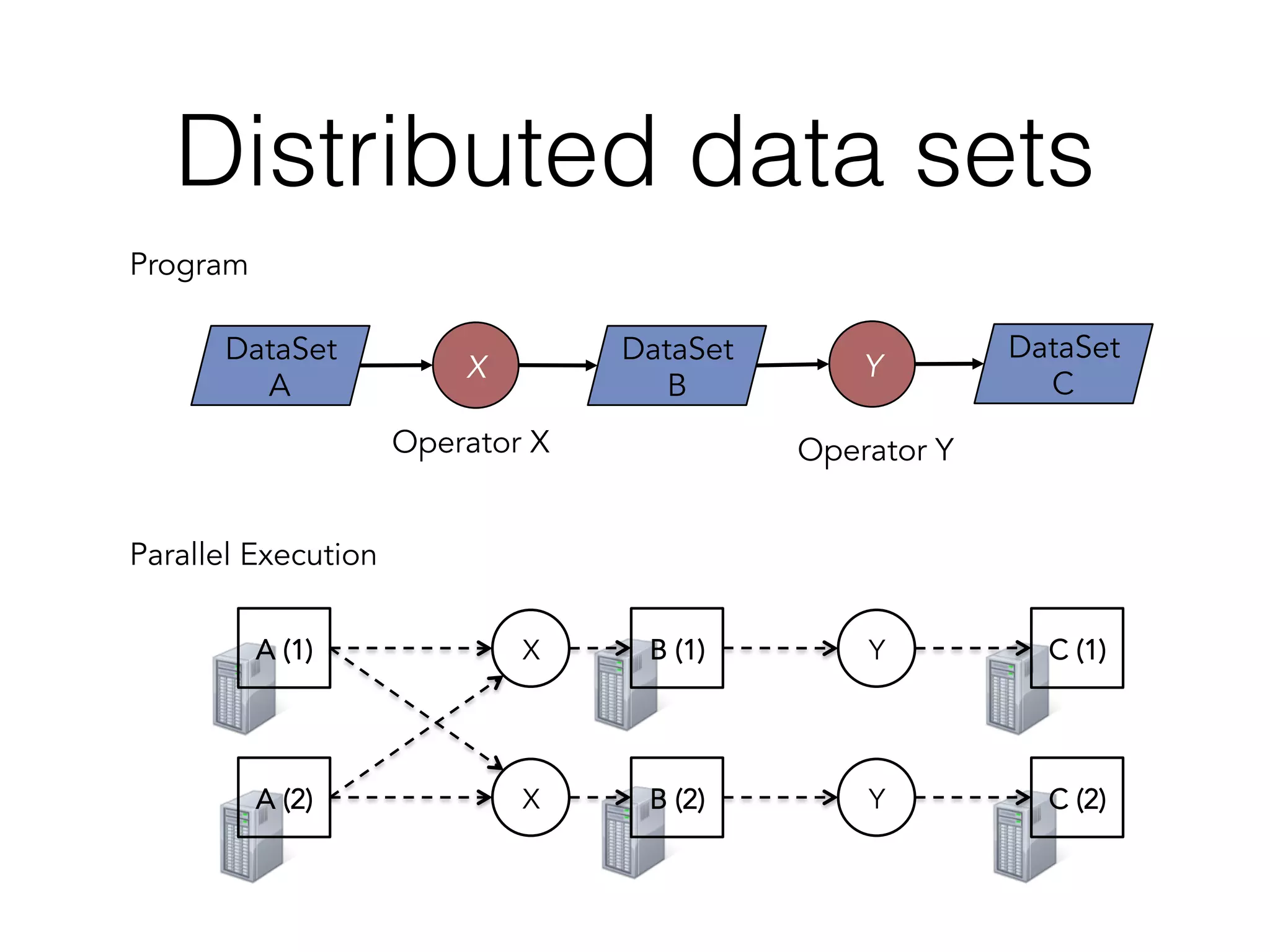 Distributed data sets

Program

DataSet A

X

DataSet B

Y

DataSet C

Operator X

Operator Y

Parallel Execution

A (1)

X

B (1)

Y

C (1)

A (2)

X

B (2)

Y

C (2)